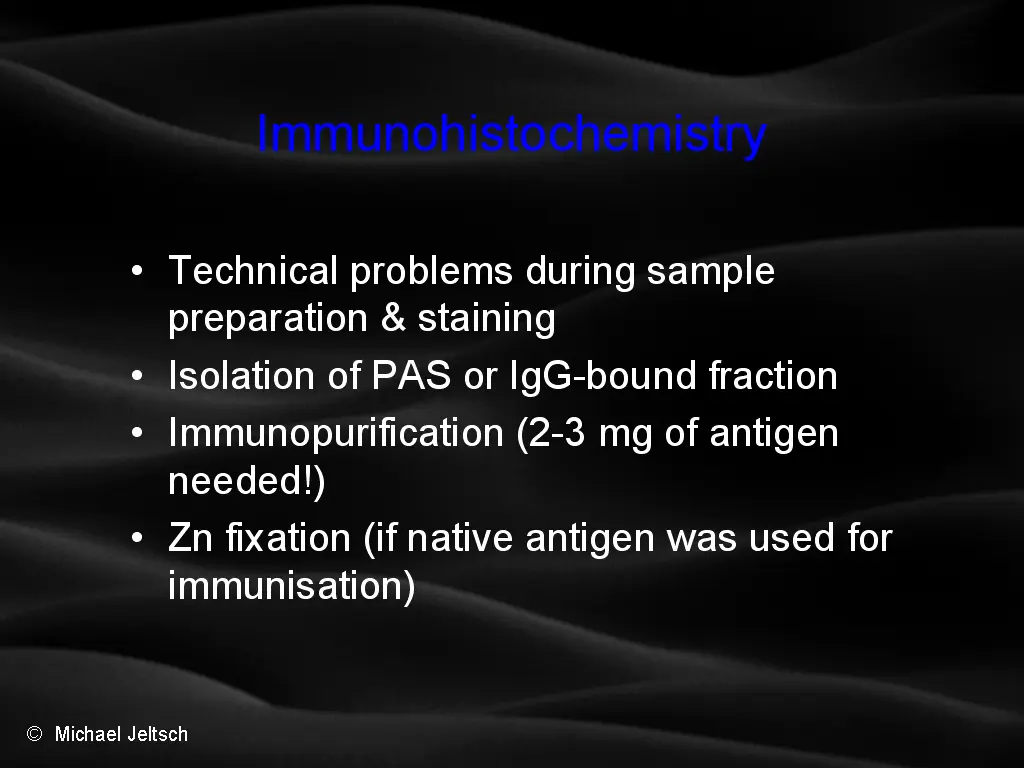 Immunohistochemistry

• Technical problems during sample preparation & staining
• Isolation of PAS or IgG-bound fraction
• Immunopurification (2-3 mg of antigen needed!)
• Zn fixation (if native antigen was used for immunisation)

© Michael Jeltsch